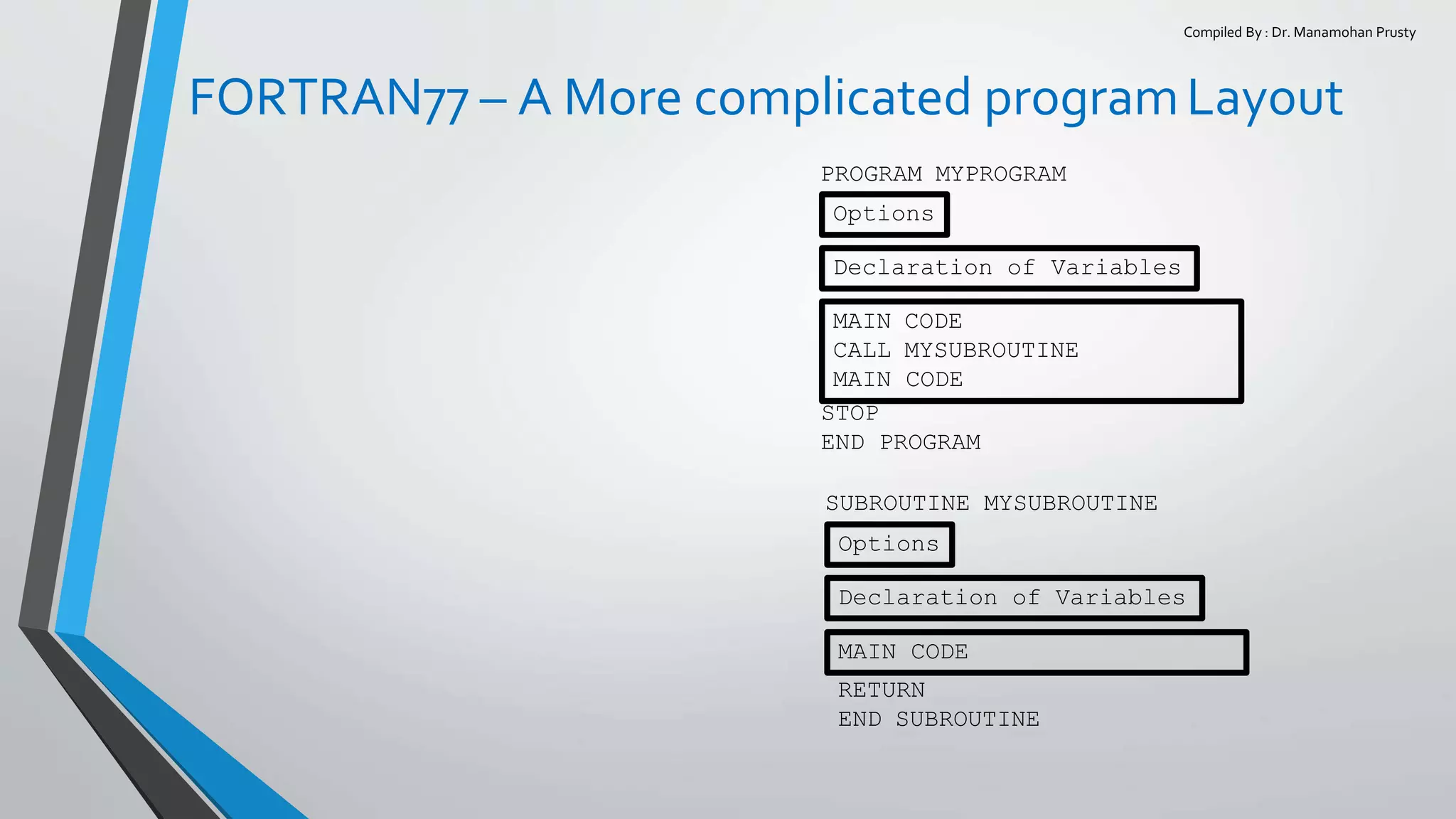 Compiled By : Dr. Manamohan Prusty

FORTRAN77 – A More complicated program Layout

PROGRAM MYPROGRAM

Options

Declaration of Variables

MAIN CODE
CALL MYSUBROUTINE
MAIN CODE

STOP
END PROGRAM

SUBROUTINE MYSUBROUTINE

Options

Declaration of Variables

MAIN CODE

RETURN
END SUBROUTINE